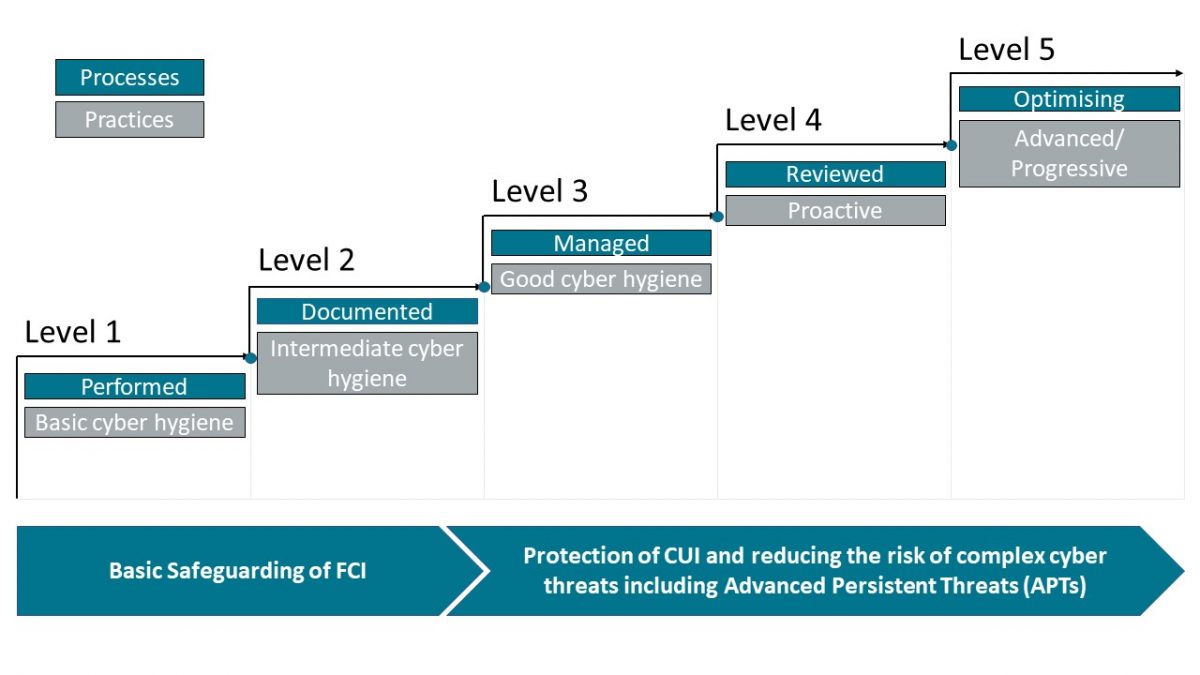 Processes
Practices

Level 1
Performed
Basic cyber hygiene

Level 2
Documented
Intermediate cyber hygiene

Level 3
Managed
Good cyber hygiene

Level 4
Reviewed
Proactive

Level 5
Optimising
Advanced/ Progressive

Basic Safeguarding of FCI

Protection of CUI and reducing the risk of complex cyber threats including Advanced Persistent Threats (APTs)